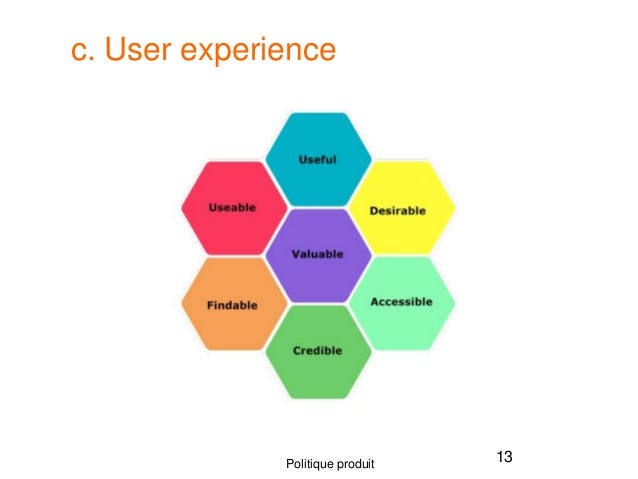 c. User experience

Useful

Useable

Desirable

Valuable

Findable

Accessible

Credible

Politique produit

13